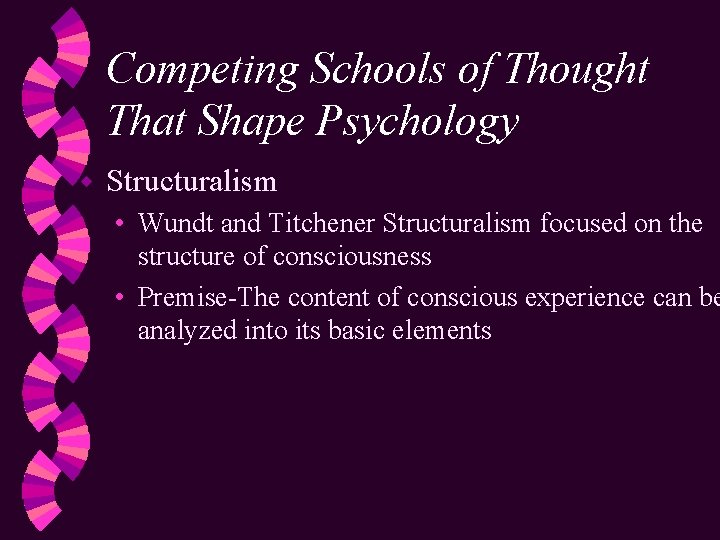 Competing Schools of Thought That Shape Psychology

Structuralism

• Wundt and Titchener Structuralism focused on the structure of consciousness

• Premise-The content of conscious experience can be analyzed into its basic elements